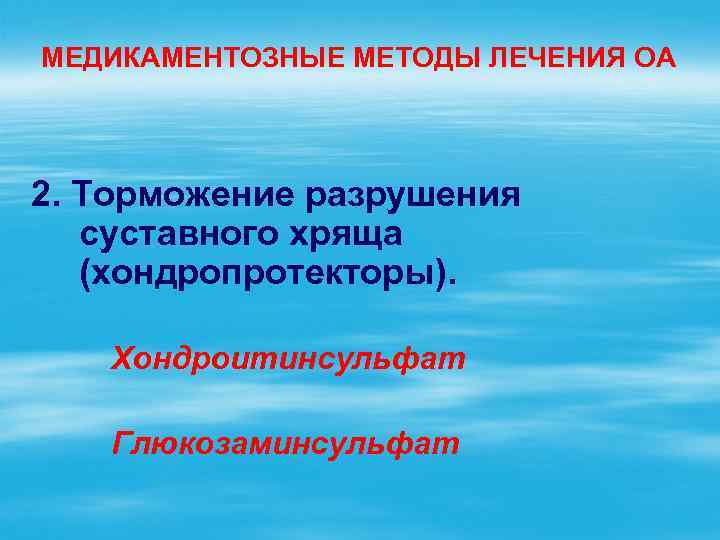 МЕДИКАМЕНТОЗНЫЕ МЕТОДЫ ЛЕЧЕНИЯ ОА

2. Торможение разрушения суставного хряща (хондропротекторы).

Хондроитинсульфат

Глюкозаминсульфат